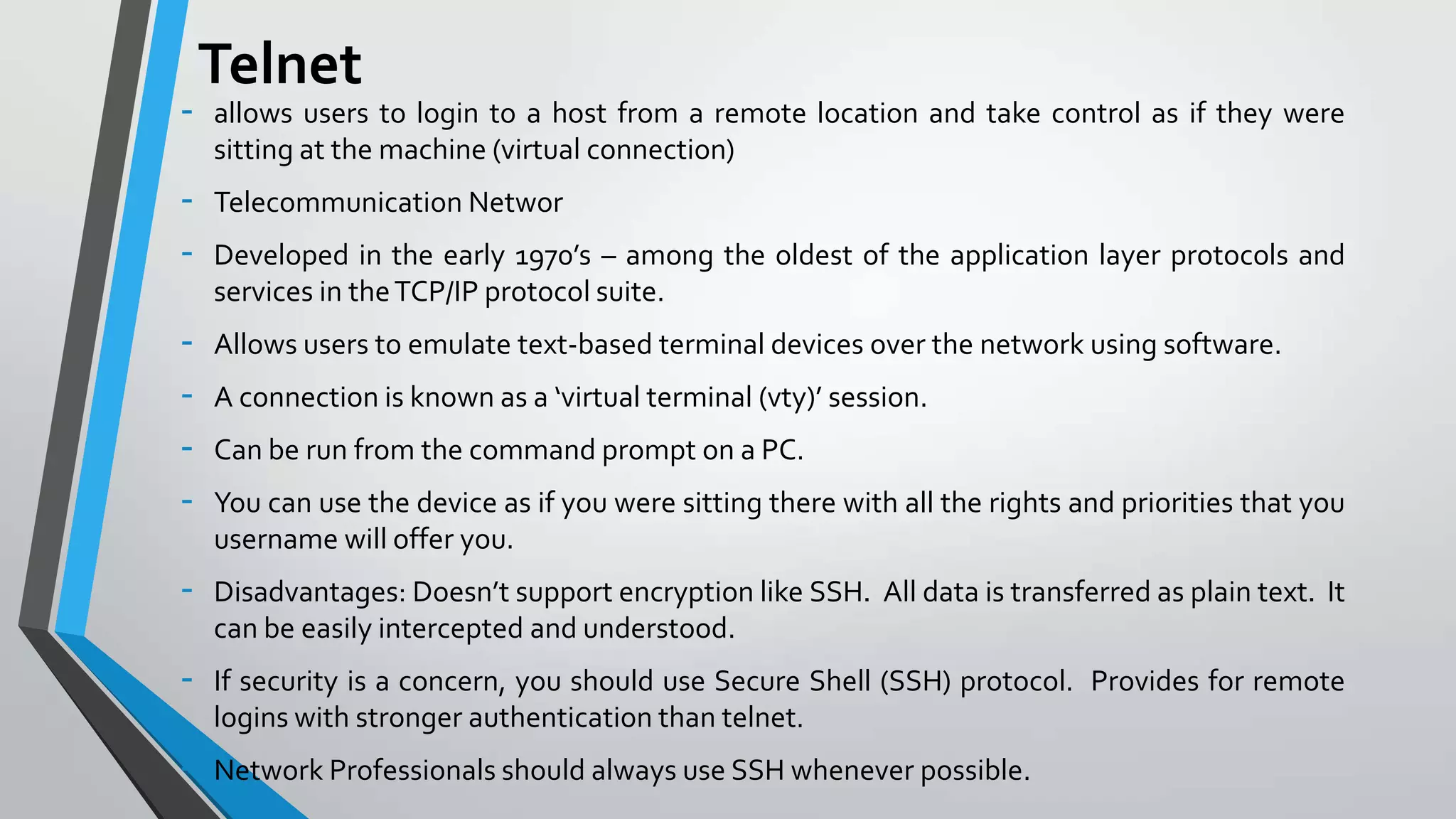 Telnet

- allows users to login to a host from a remote location and take control as if they were sitting at the machine (virtual connection)
- Telecommunication Networ
- Developed in the early 1970's – among the oldest of the application layer protocols and services in the TCP/IP protocol suite.
- Allows users to emulate text-based terminal devices over the network using software.
- A connection is known as a 'virtual terminal (vty)' session.
- Can be run from the command prompt on a PC.
- You can use the device as if you were sitting there with all the rights and priorities that you username will offer you.
- Disadvantages: Doesn't support encryption like SSH. All data is transferred as plain text. It can be easily intercepted and understood.
- If security is a concern, you should use Secure Shell (SSH) protocol. Provides for remote logins with stronger authentication than telnet.
- Network Professionals should always use SSH whenever possible.